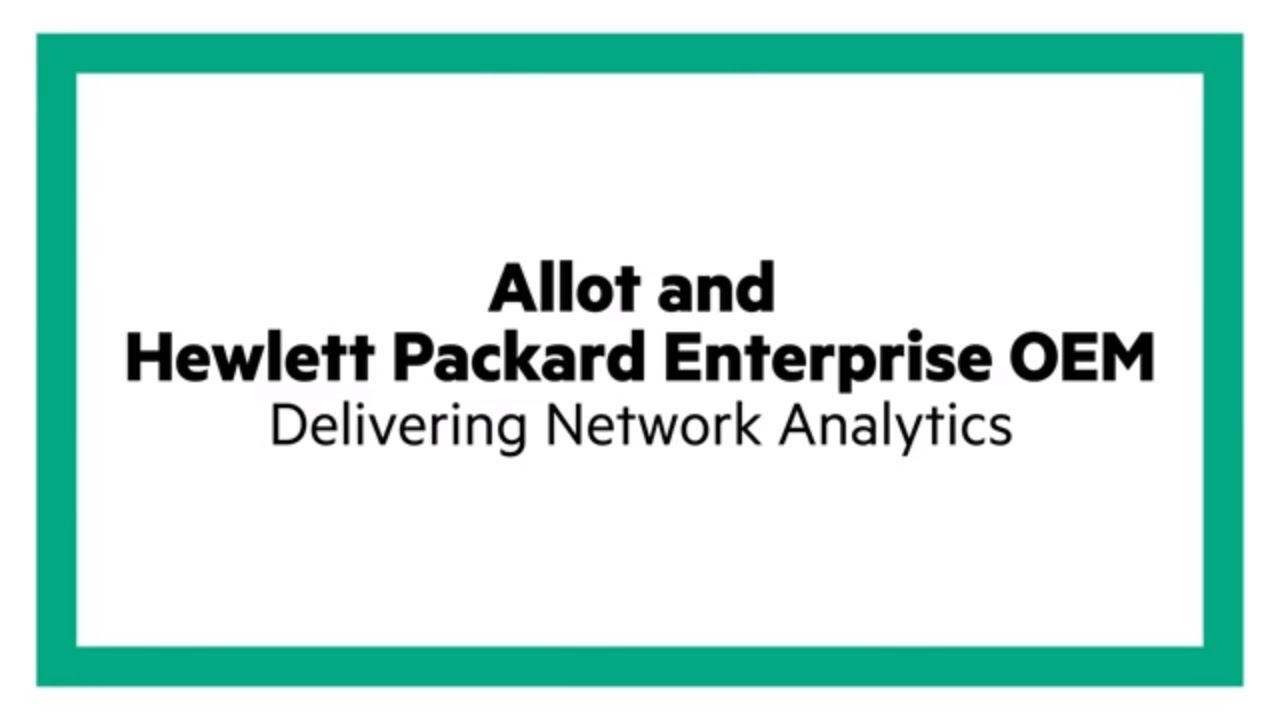 Allot and
Hewlett Packard Enterprise OEM
Delivering Network Analytics